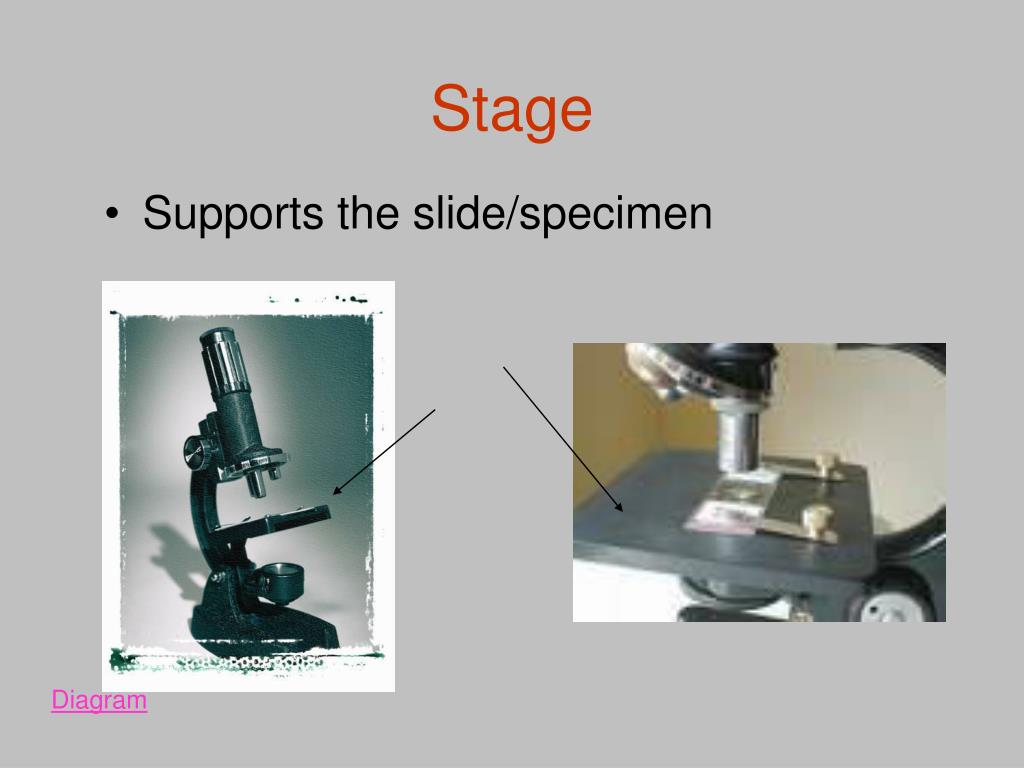 Stage

• Supports the slide/specimen

Diagram